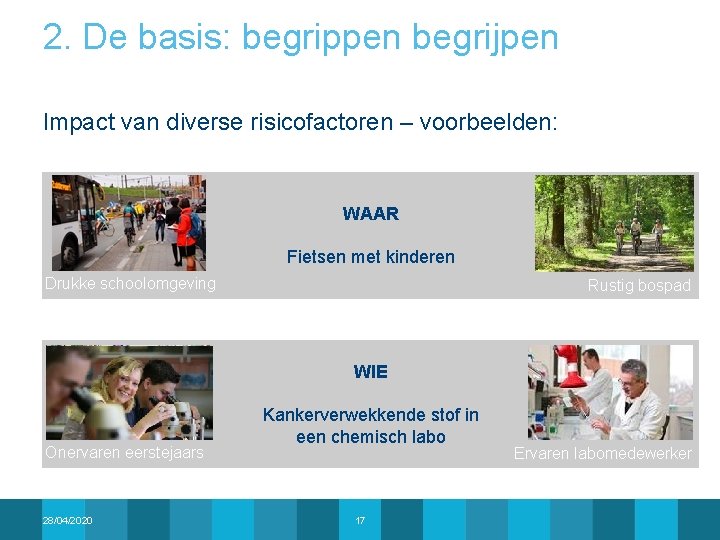 2. De basis: begrippen begrijpen

Impact van diverse risicofactoren – voorbeelden:

Drukke schoolomgeving

WAAR

Fietsen met kinderen

Rustig bospad

Onervaren eerstejaars

WIE

Kankerverwekkende stof in een chemisch labo

Ervaren labomedewerker

28/04/2020

17